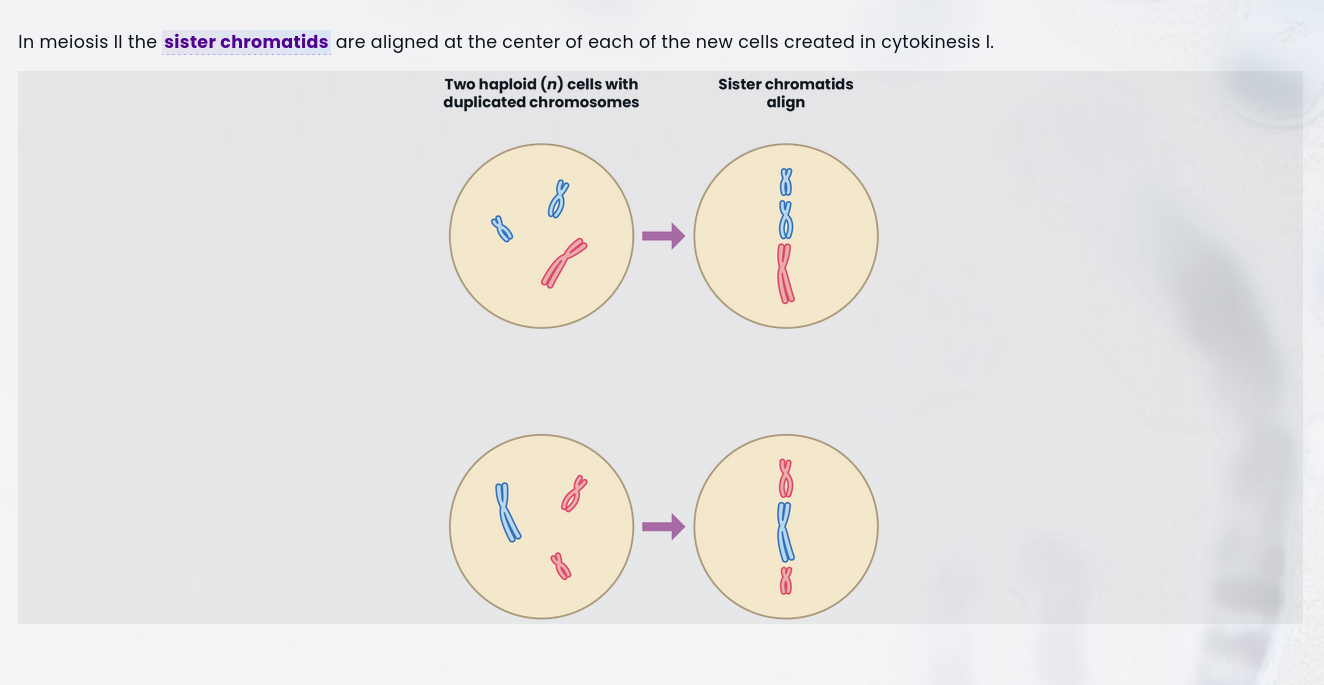 In meiosis II the sister chromatids are aligned at the center of each of the new cells created in cytokinesis I.

Two haploid ($n$) cells with duplicated chromosomes

Sister chromatids align